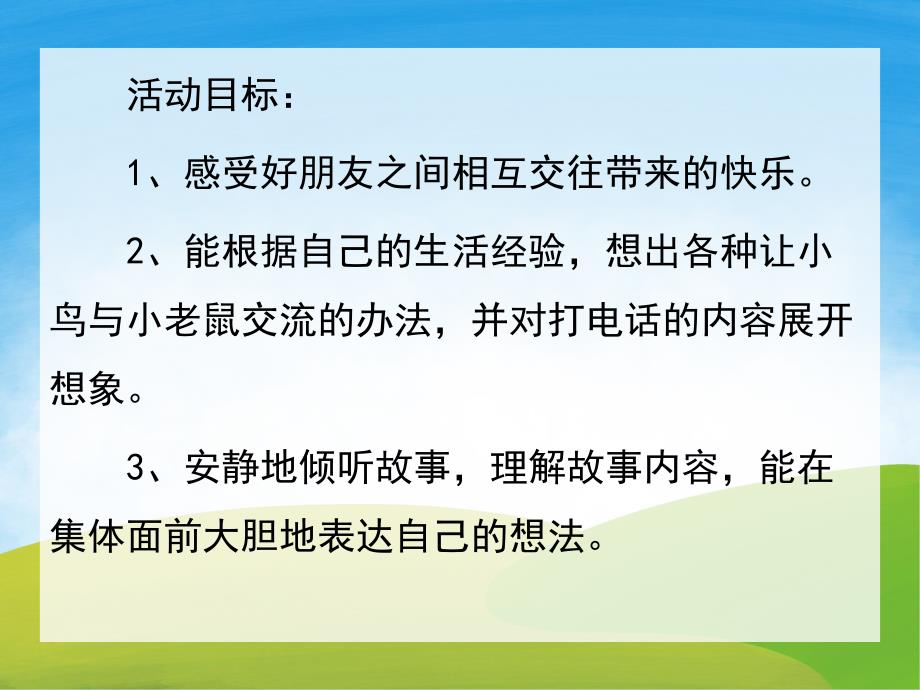 活动目标：

1、感受好朋友之间相互交往带来的快乐。

2、能根据自己的生活经验，想出各种让小鸟与小老鼠交流的办法，并对打电话的内容展开想象。

3、安静地倾听故事，理解故事内容，能在集体面前大胆地表达自己的想法。